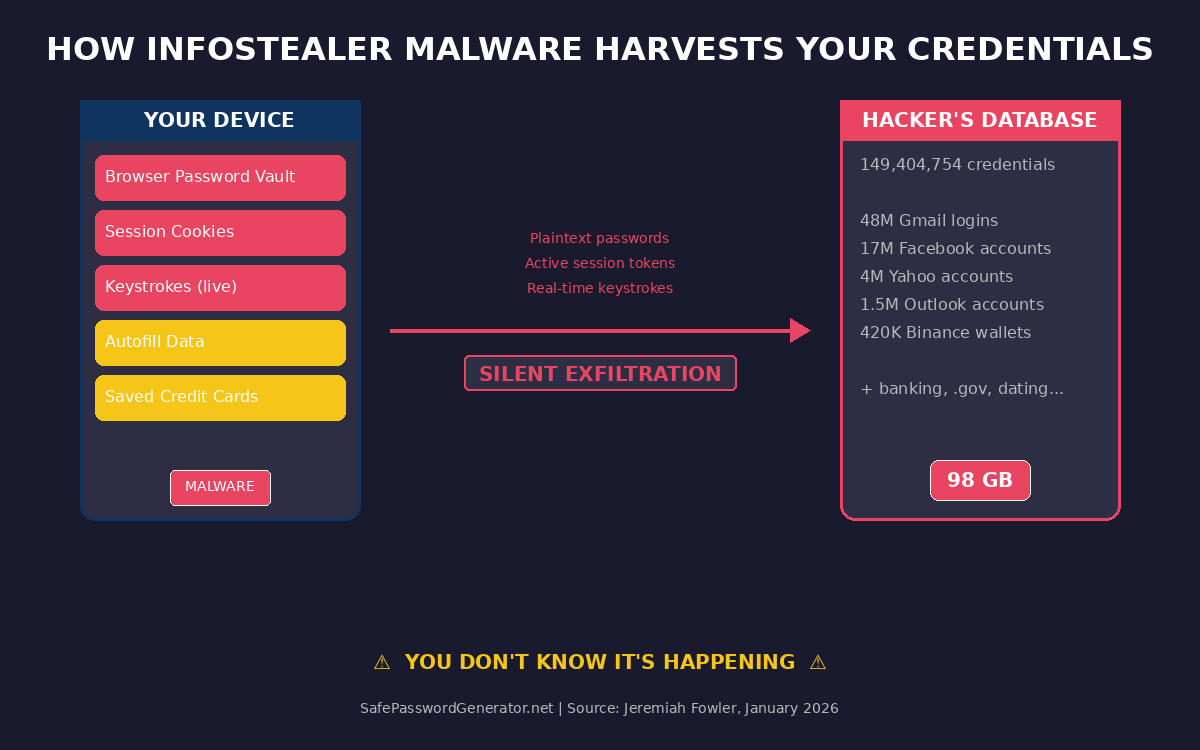 HOW INFOSTEALER MALWARE HARVESTS YOUR CREDENTIALS

YOUR DEVICE

Browser Password Vault

Session Cookies

Keystrokes (live)

Autofill Data

Saved Credit Cards

MALWARE

Plaintext passwords
Active session tokens
Real-time keystrokes

SILENT EXFILTRATION

HACKER'S DATABASE

149,404,754 credentials

48M Gmail logins
17M Facebook accounts
4M Yahoo accounts
1.5M Outlook accounts
420K Binance wallets

+ banking, .gov, dating...

98 GB

⚠ YOU DON'T KNOW IT'S HAPPENING ⚠

SafePasswordGenerator.net | Source: Jeremiah Fowler, January 2026